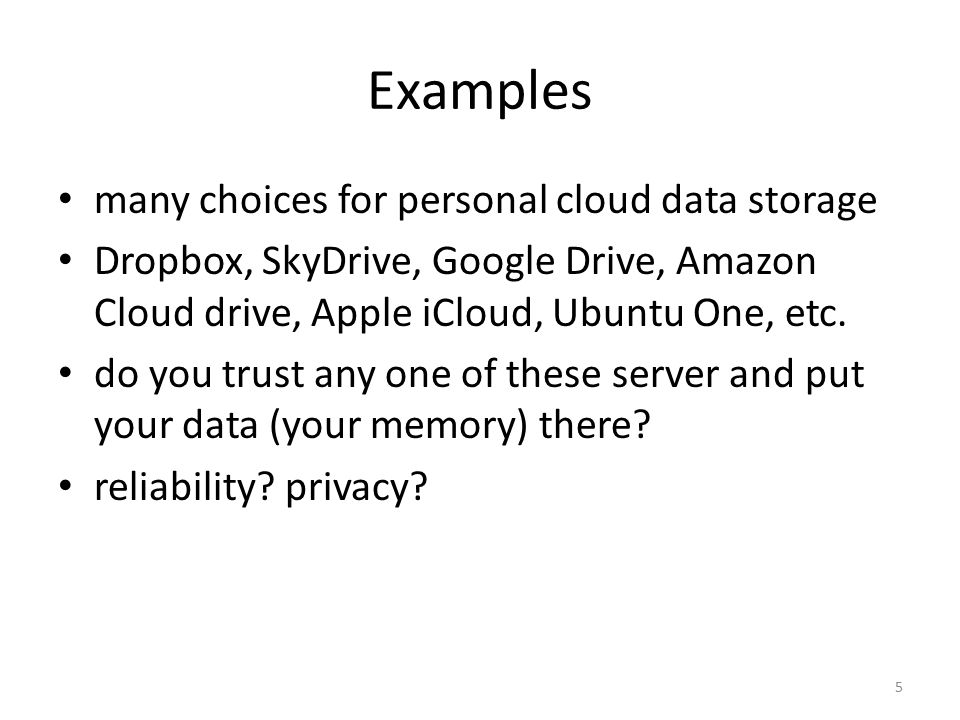 Examples

• many choices for personal cloud data storage
• Dropbox, SkyDrive, Google Drive, Amazon Cloud drive, Apple iCloud, Ubuntu One, etc.
• do you trust any one of these server and put your data (your memory) there?
• reliability? privacy?

5